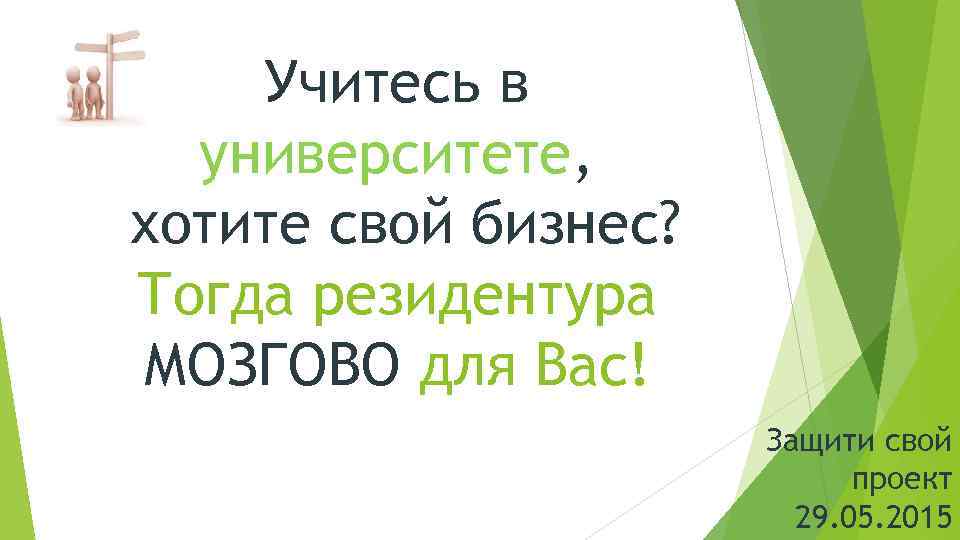 Учитесь в университете, хотите свой бизнес? Тогда резидентура МОЗГОВО для Вас!

Защити свой проект 29.05.2015